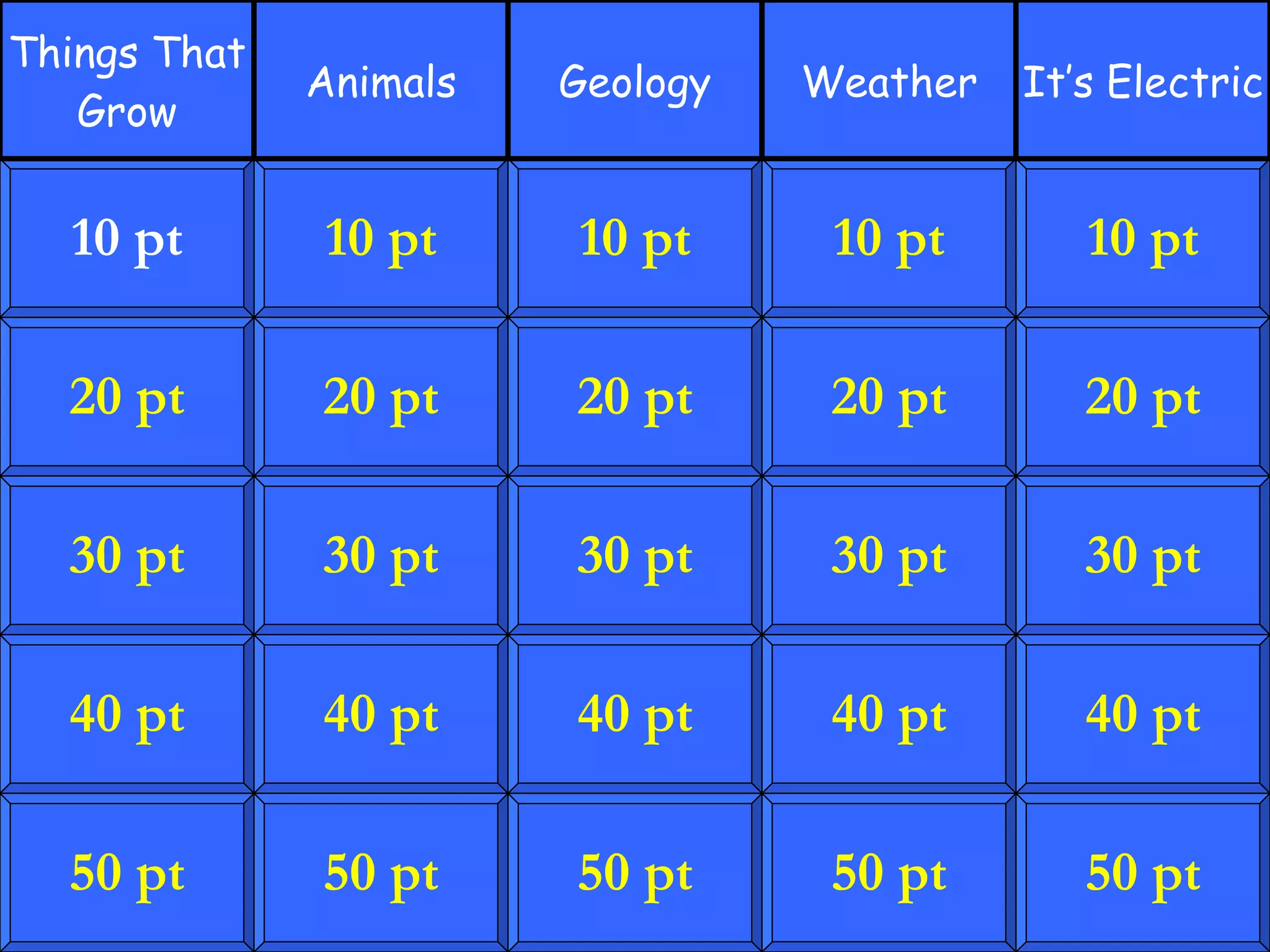 | Things That Grow | Animals | Geology | Weather | It's Electric |
|---|---|---|---|---|
| 10 pt | 10 pt | 10 pt | 10 pt | 10 pt |
| 20 pt | 20 pt | 20 pt | 20 pt | 20 pt |
| 30 pt | 30 pt | 30 pt | 30 pt | 30 pt |
| 40 pt | 40 pt | 40 pt | 40 pt | 40 pt |
| 50 pt | 50 pt | 50 pt | 50 pt | 50 pt |